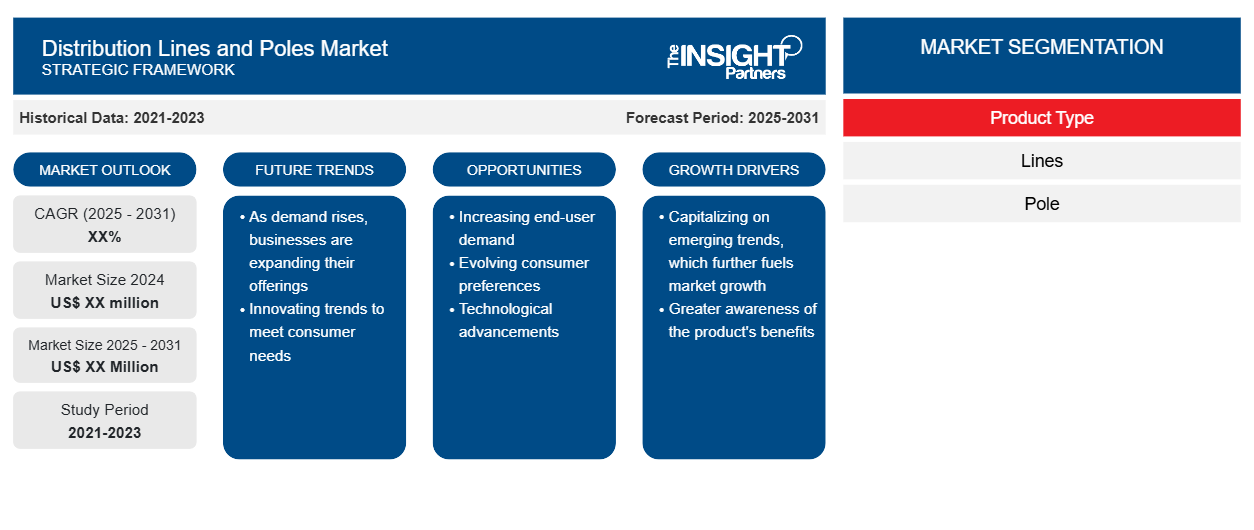 Distribution Lines and Poles Market
STRATEGIC FRAMEWORK

The INSIGHT Partners

Historical Data: 2021-2023

Forecast Period: 2025-2031

MARKET OUTLOOK

CAGR (2025 - 2031)
XX%

Market Size 2024
US$ XX million

Market Size 2025 - 2031
US$ XX Million

Study Period
2021-2023

FUTURE TRENDS

• As demand rises, businesses are expanding their offerings
• Innovating trends to meet consumer needs

OPPORTUNITIES

• Increasing end-user demand
• Evolving consumer preferences
• Technological advancements

GROWTH DRIVERS

• Capitalizing on emerging trends, which further fuels market growth
• Greater awareness of the product's benefits

MARKET SEGMENTATION

Product Type

Lines

Pole